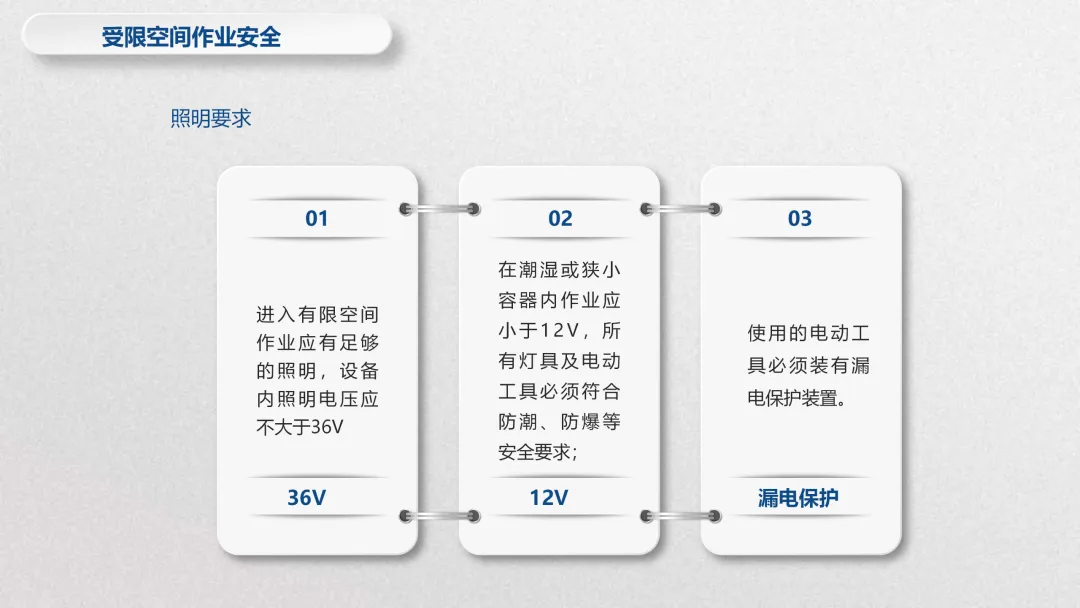 受限空间作业安全

照明要求

01

进入有限空间作业应有足够的照明，设备内照明电压应不大于36V

36V

02

在潮湿或狭小容器内作业应小于12V，所有灯具及电动工具必须符合防潮、防爆等安全要求；

12V

03

使用的电动工具必须装有漏电保护装置。

漏电保护